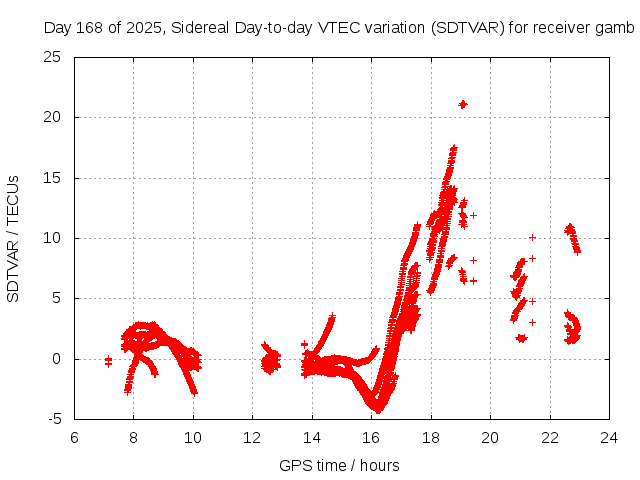 Day 168 of 2025, Sidereal Day-to-day VTEC variation (SDTVAR) for receiver gamb

SDTVAR / TECUs

25
20
15
10
5
0
-5

6 8 10 12 14 16 18 20 22 24

GPS time / hours